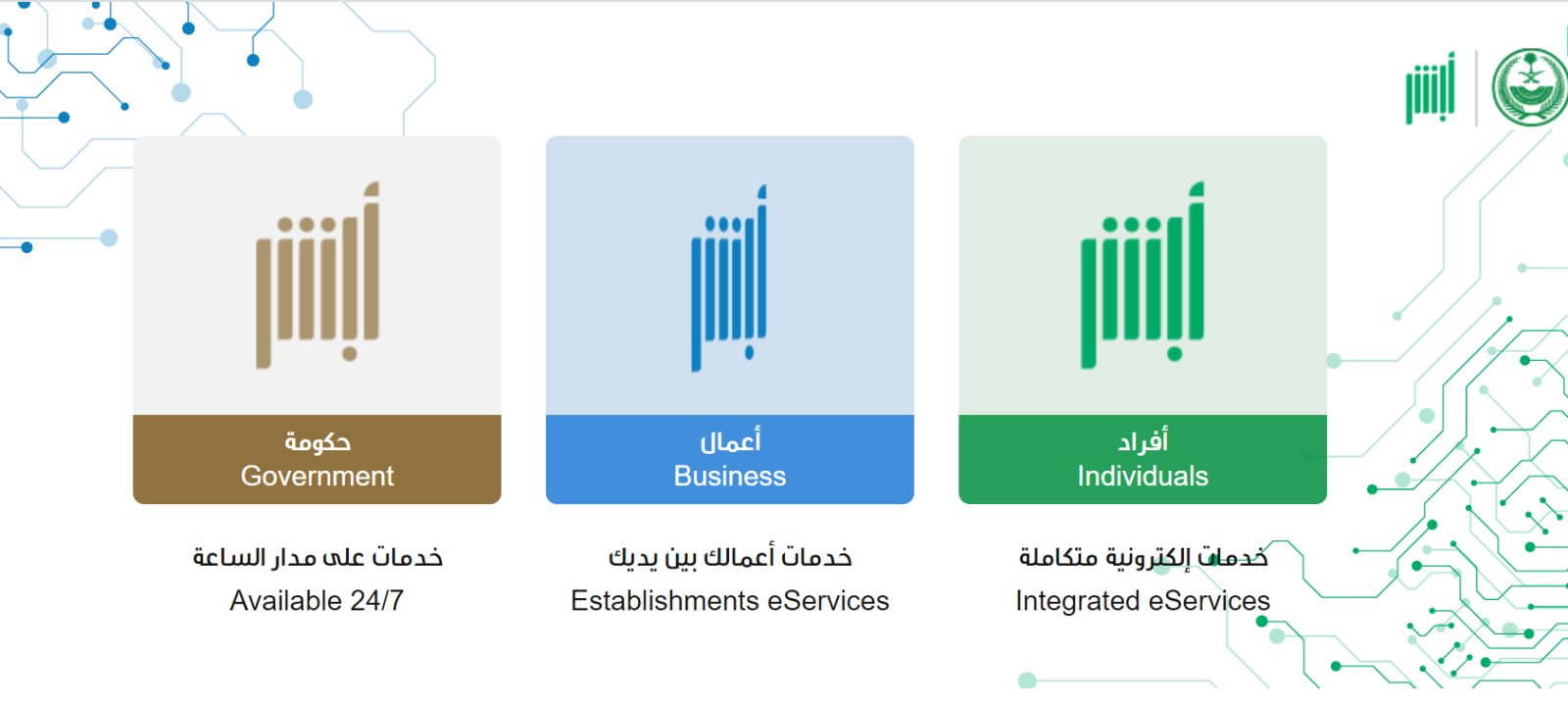 أبشر

أبشر
أفراد
Individuals

خدمات إلكترونية متكاملة
Integrated eServices

أبشر
أعمال
Business

خدمات أعمالك بين يديك
Establishments eServices

أبشر
حكومة
Government

خدمات على مدار الساعة
Available 24/7